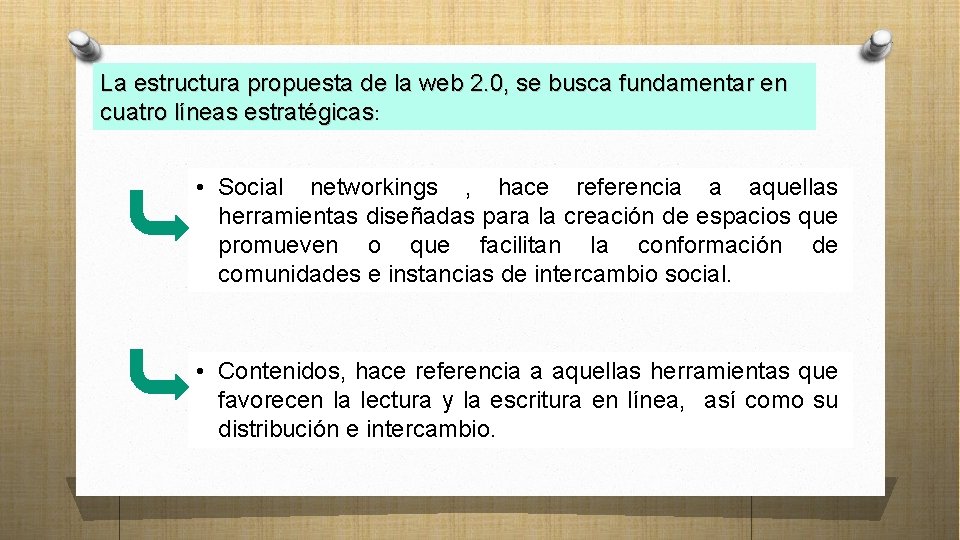 La estructura propuesta de la web 2.0, se busca fundamentar en cuatro líneas estratégicas:

• Social networkings , hace referencia a aquellas herramientas diseñadas para la creación de espacios que promueven o que facilitan la conformación de comunidades e instancias de intercambio social.

• Contenidos, hace referencia a aquellas herramientas que favorecen la lectura y la escritura en línea, así como su distribución e intercambio.